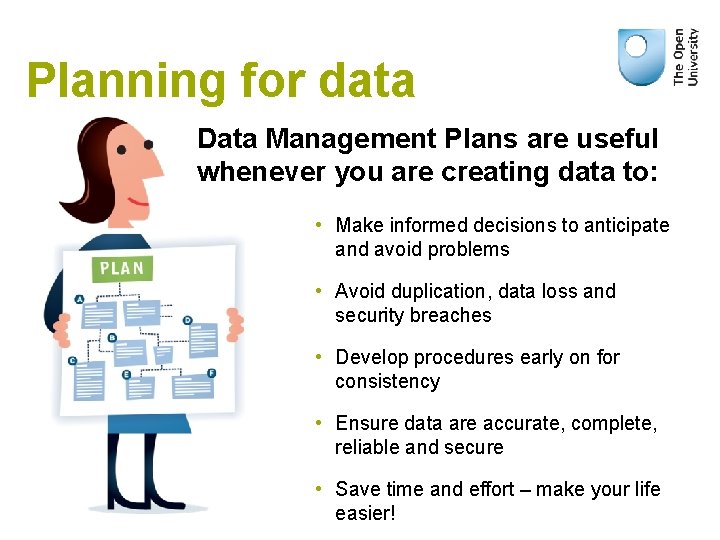 Planning for data

The Open University

Data Management Plans are useful whenever you are creating data to:

PLAN

A

B

C

D

E

F

• Make informed decisions to anticipate and avoid problems

• Avoid duplication, data loss and security breaches

• Develop procedures early on for consistency

• Ensure data are accurate, complete, reliable and secure

• Save time and effort – make your life easier!